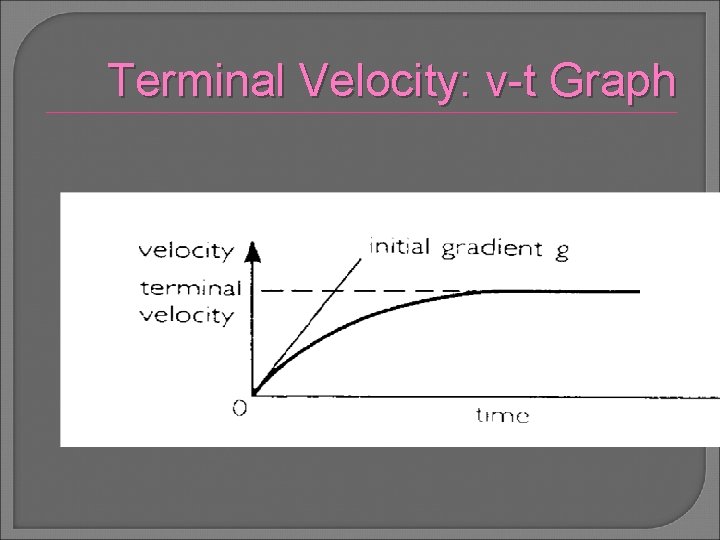 Terminal Velocity: v-t Graph

velocity

initial gradient g

terminal velocity

0

time